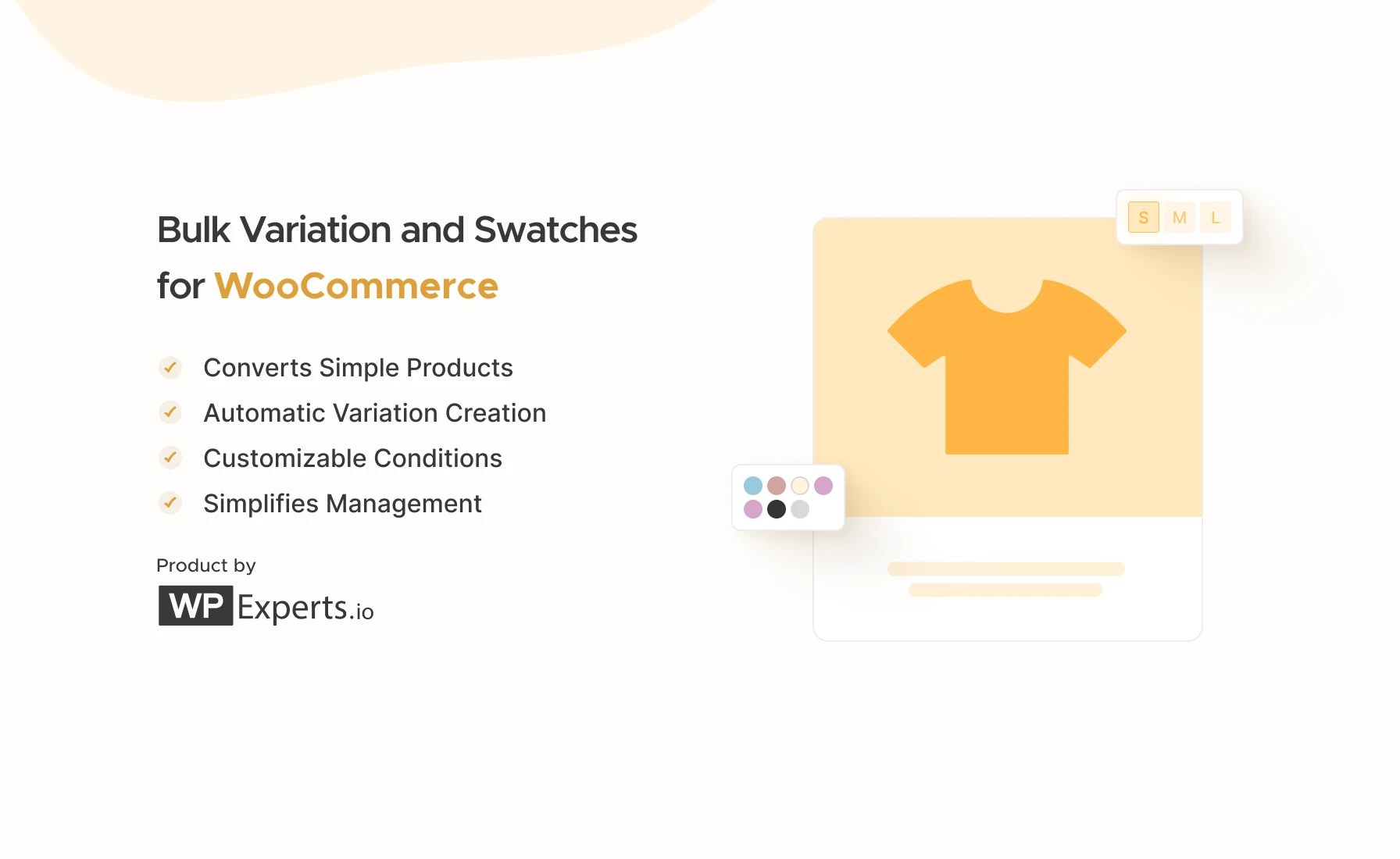 Bulk Variation and Swatches for WooCommerce

Converts Simple Products
Automatic Variation Creation
Customizable Conditions
Simplifies Management

Product by
WP Experts.io

S M L